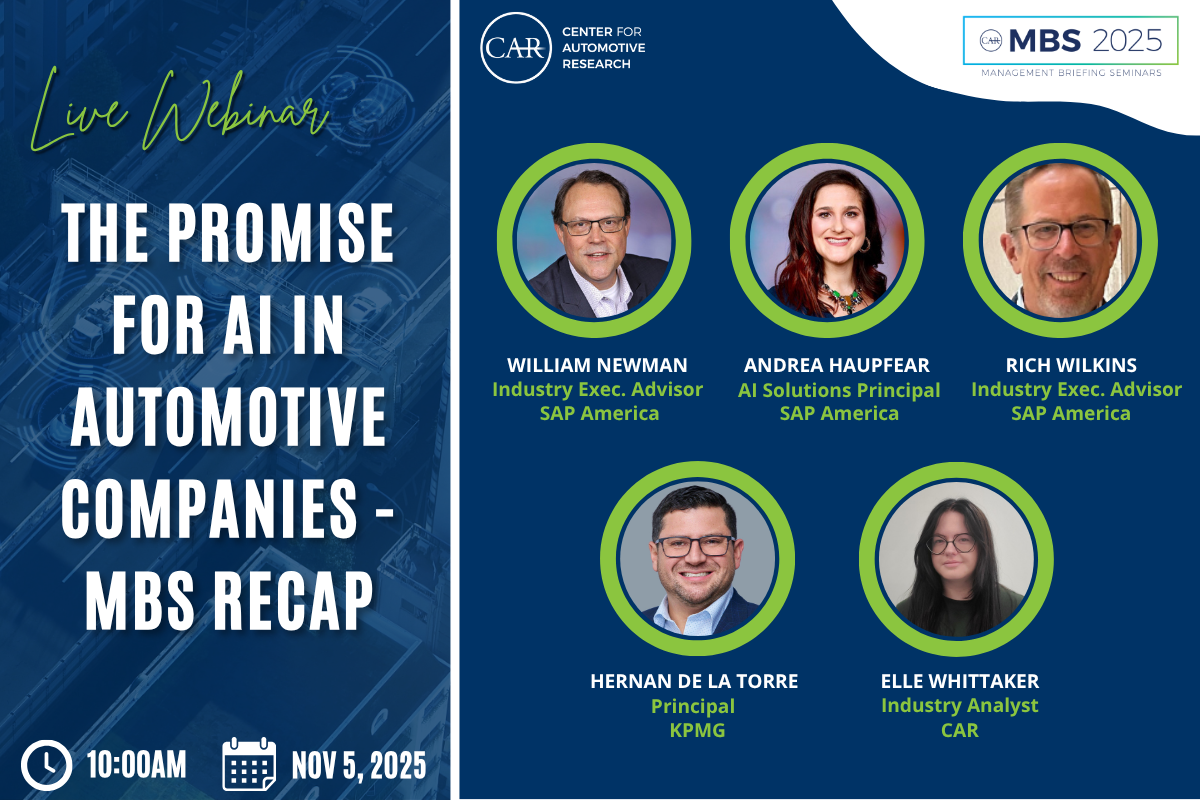 Live Webinar

THE PROMISE FOR AI IN AUTOMOTIVE COMPANIES - MBS RECAP

10:00AM

NOV 5, 2025

CAR CENTER FOR AUTOMOTIVE RESEARCH

CAR MBS 2025
MANAGEMENT BRIEFING SEMINARS

WILLIAM NEWMAN
Industry Exec. Advisor
SAP America

ANDREA HAUPFEAR
AI Solutions Principal
SAP America

RICH WILKINS
Industry Exec. Advisor
SAP America

HERNAN DE LA TORRE
Principal
KPMG

ELLE WHITTAKER
Industry Analyst
CAR